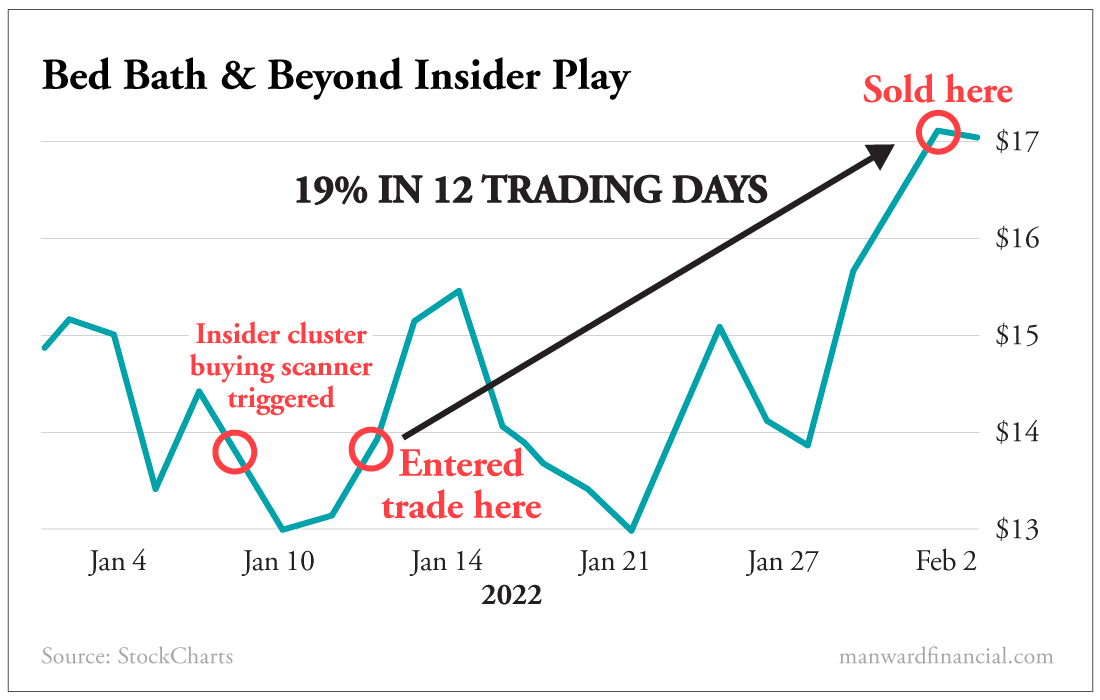 Bed Bath & Beyond Insider Play

Sold here

19% IN 12 TRADING DAYS

Insider cluster buying scanner triggered

Entered trade here

$17
$16
$15
$14
$13

Jan 4
Jan 10
Jan 14
Jan 21
Jan 27
Feb 2

2022

Source: StockCharts

manwardfinancial.com